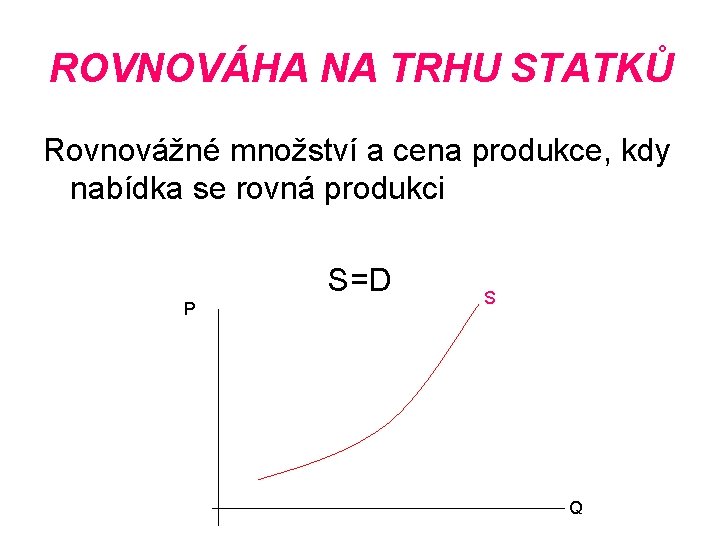 ROVNOVÁHA NA TRHU STATKŮ

Rovnovážné množství a cena produkce, kdy nabídka se rovná produkci

S=D

P

S

Q